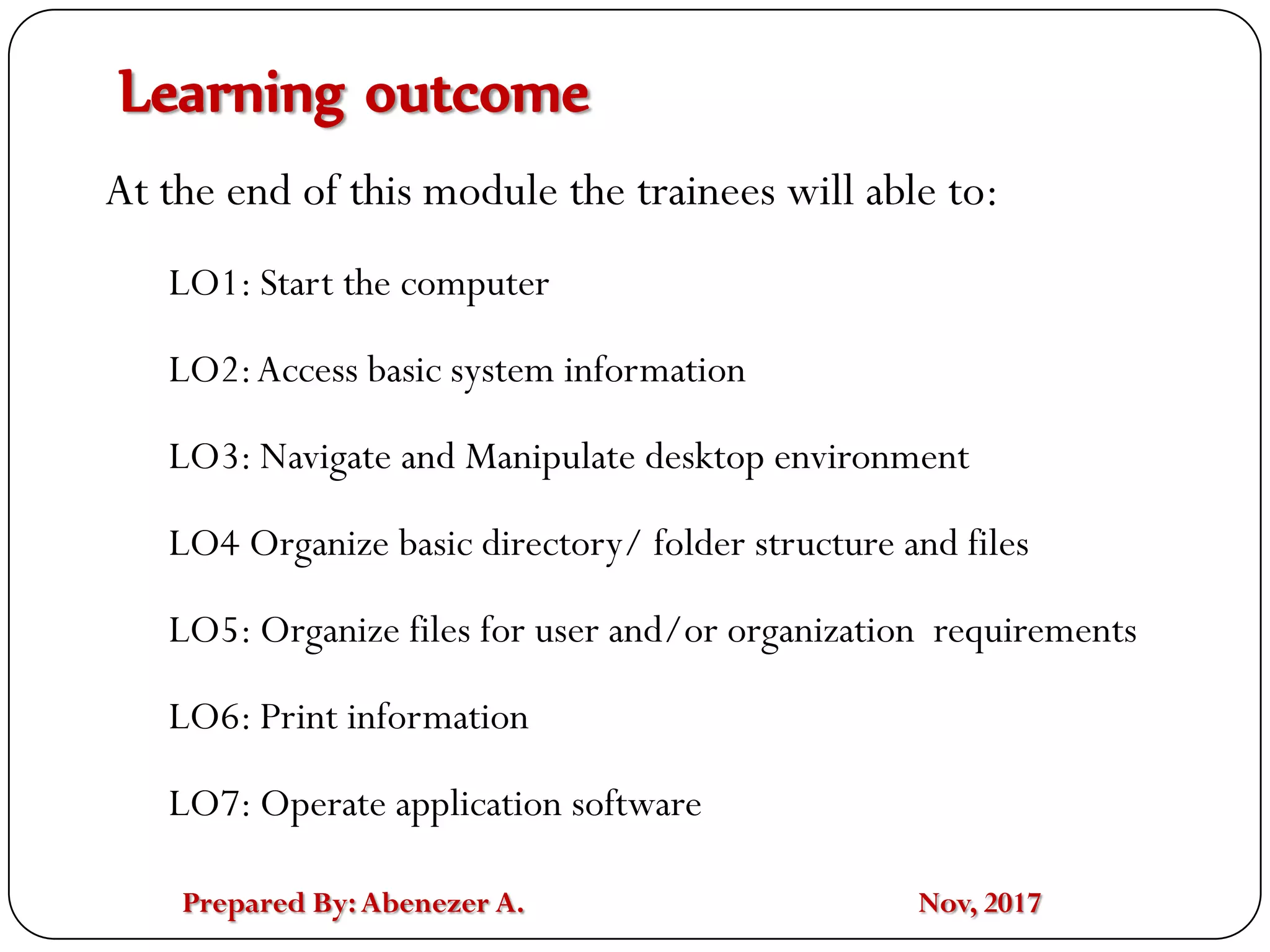 Learning outcome

At the end of this module the trainees will able to:

LO1: Start the computer

LO2: Access basic system information

LO3: Navigate and Manipulate desktop environment

LO4 Organize basic directory/ folder structure and files

LO5: Organize files for user and/or organization requirements

LO6: Print information

LO7: Operate application software

Prepared By: Abenezer A.

Nov, 2017